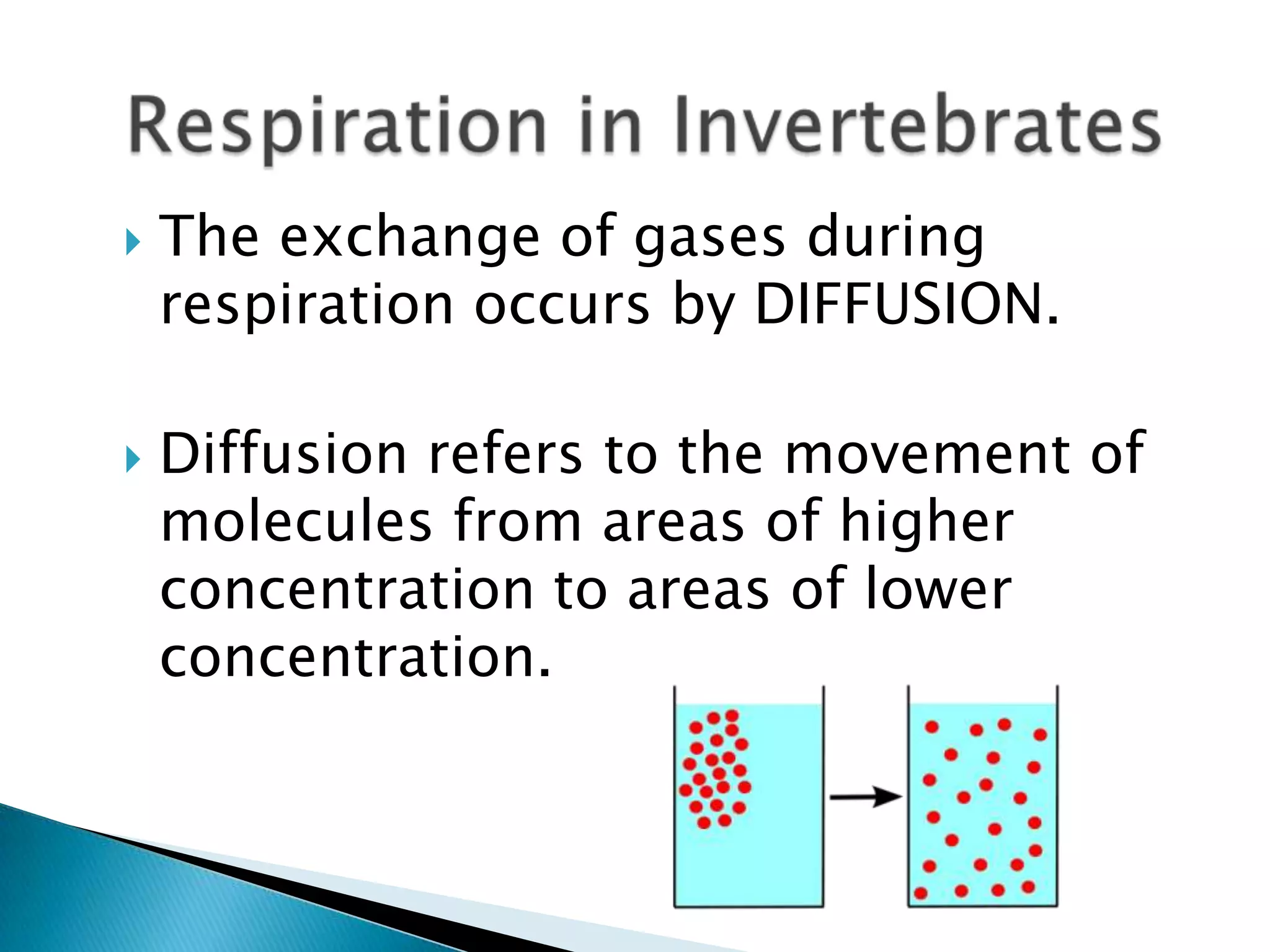 Respiration in Invertebrates

The exchange of gases during respiration occurs by DIFFUSION.

Diffusion refers to the movement of molecules from areas of higher concentration to areas of lower concentration.